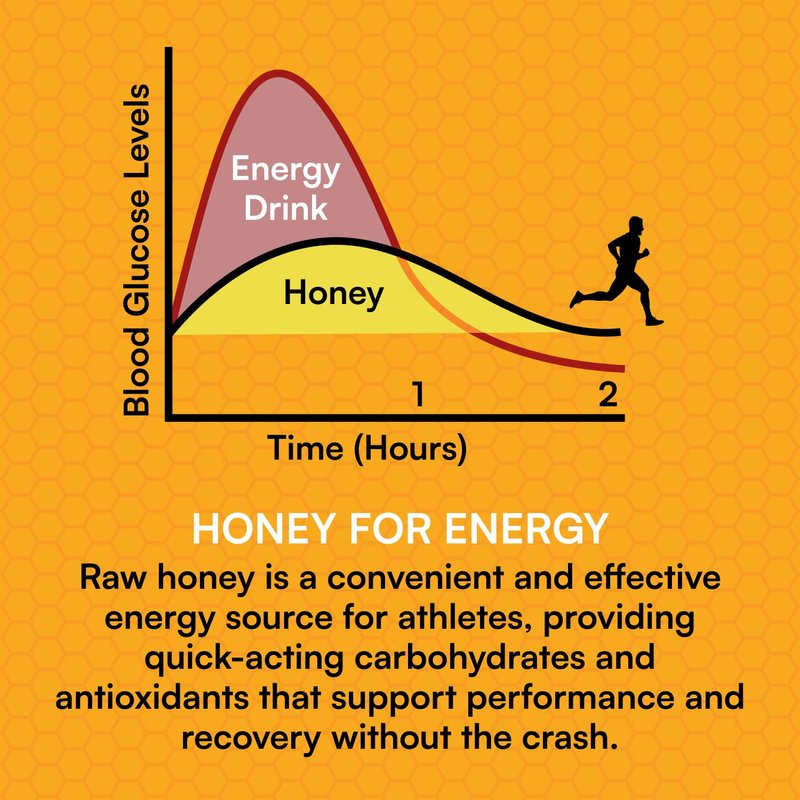 Blood Glucose Levels

Energy Drink

Honey

1

2

Time (Hours)

HONEY FOR ENERGY

Raw honey is a convenient and effective energy source for athletes, providing quick-acting carbohydrates and antioxidants that support performance and recovery without the crash.